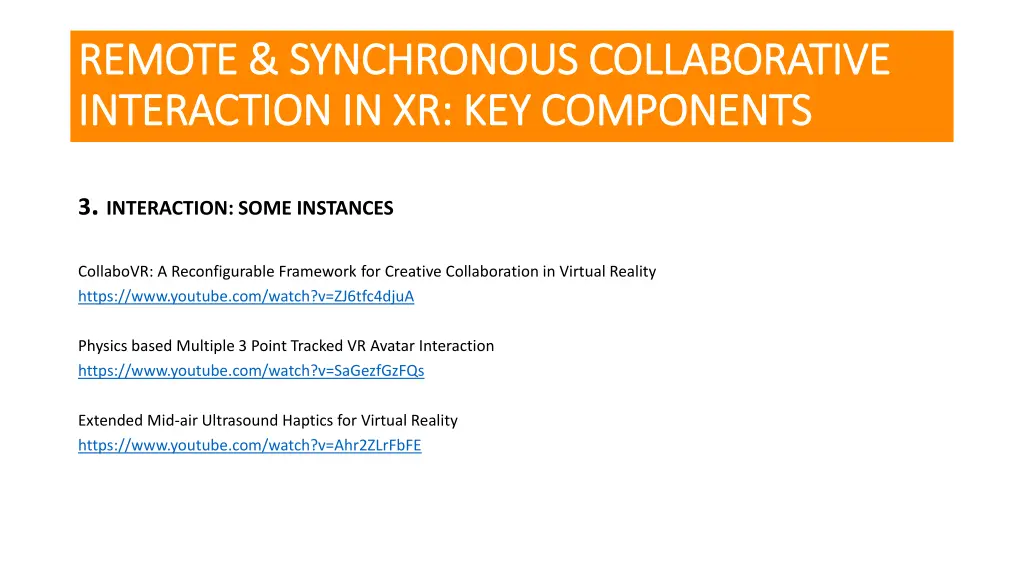 REMOTE & SYNCHRONOUS COLLABORATIVE INTERACTION IN XR: KEY COMPONENTS

3. INTERACTION: SOME INSTANCES

CollaboVR: A Reconfigurable Framework for Creative Collaboration in Virtual Reality
https://www.youtube.com/watch?v=ZJ6tfc4djuA

Physics based Multiple 3 Point Tracked VR Avatar Interaction
https://www.youtube.com/watch?v=SaGezfGzFQs

Extended Mid-air Ultrasound Haptics for Virtual Reality
https://www.youtube.com/watch?v=Ahr2ZLrFbFE